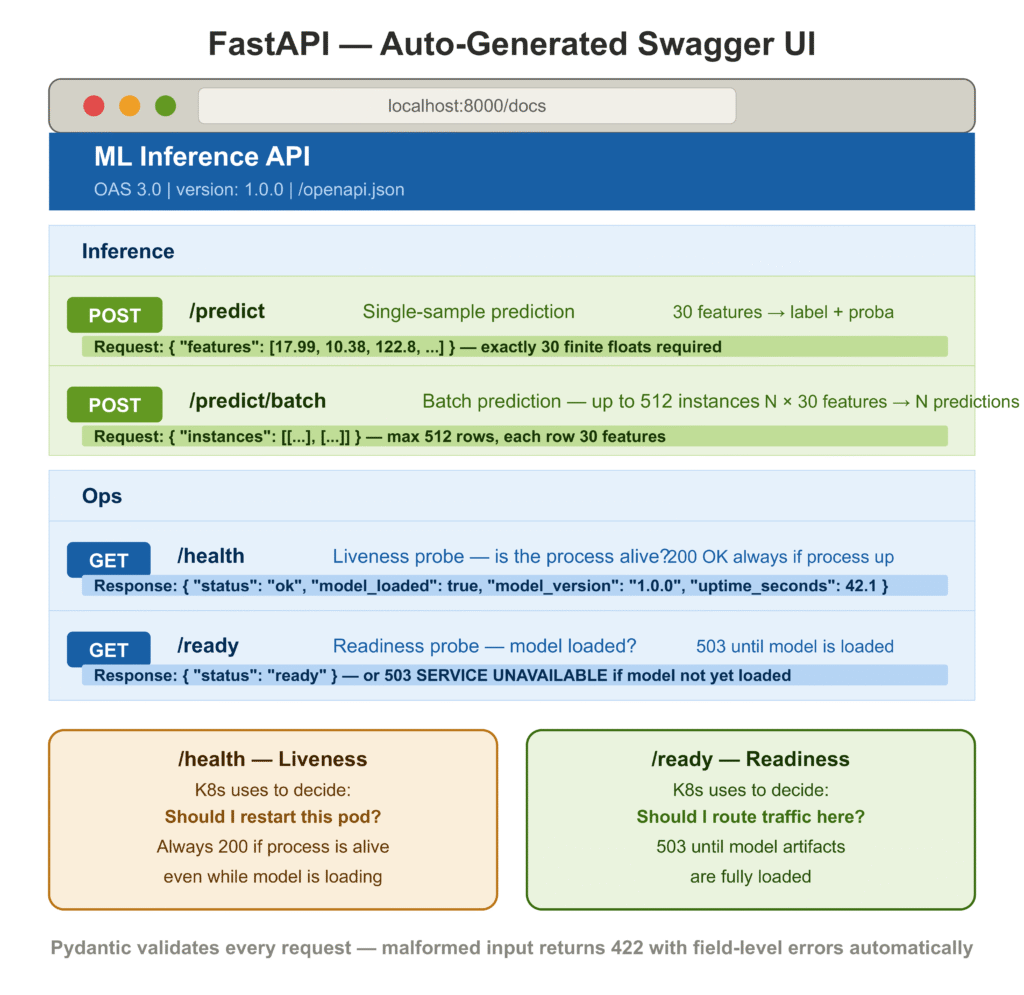 FastAPI — Auto-Generated Swagger UI

localhost:8000/docs

ML Inference API

OAS 3.0 | version: 1.0.0 | /openapi.json

Inference

POST /predict Single-sample prediction 30 features → label + proba

Request: { "features": [17.99, 10.38, 122.8, ...] } — exactly 30 finite floats required

POST /predict/batch Batch prediction — up to 512 instances N × 30 features → N predictions

Request: { "instances": [[...], [...]] } — max 512 rows, each row 30 features

Ops

GET /health Liveness probe — is the process alive? 200 OK always if process up

Response: { "status": "ok", "model_loaded": true, "model_version": "1.0.0", "uptime_seconds": 42.1 }

GET /ready Readiness probe — model loaded? 503 until model is loaded

Response: { "status": "ready" } — or 503 SERVICE UNAVAILABLE if model not yet loaded

/health — Liveness

K8s uses to decide:

Should I restart this pod?

Always 200 if process is alive even while model is loading

/ready — Readiness

K8s uses to decide:

Should I route traffic here?

503 until model artifacts are fully loaded

Pydantic validates every request — malformed input returns 422 with field-level errors automatically